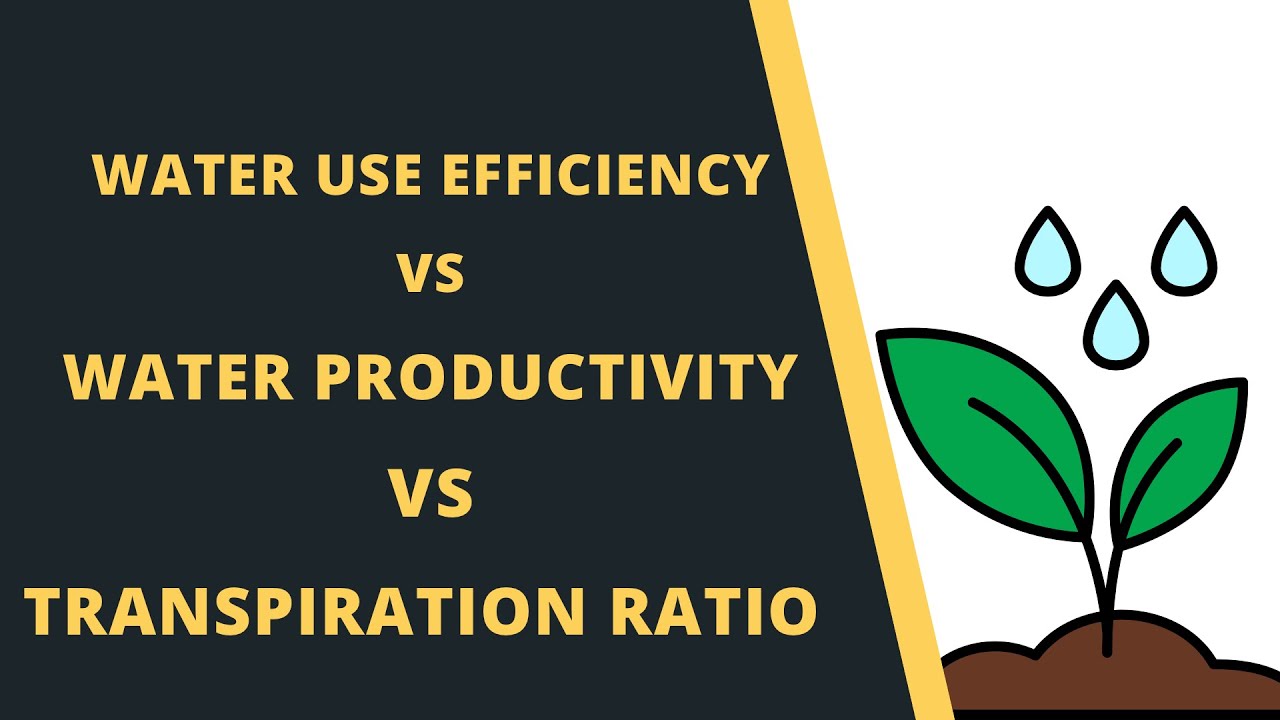 WATER USE EFFICIENCY

VS

WATER PRODUCTIVITY

VS

TRANSPIRATION RATIO